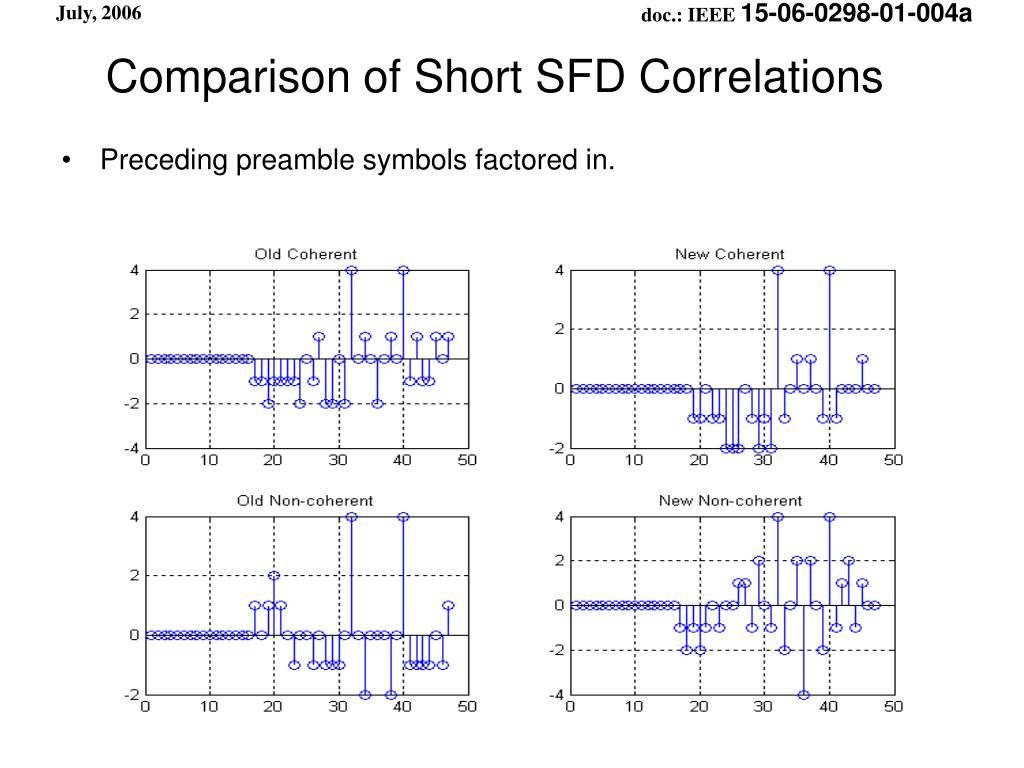 July, 2006

doc.: IEEE 15-06-0298-01-004a

Comparison of Short SFD Correlations

• Preceding preamble symbols factored in.

Old Coherent
4
2
0
-2
-4
0 10 20 30 40 50

New Coherent
4
2
0
-2
0 10 20 30 40 50

Old Non-coherent
4
2
0
-2
0 10 20 30 40 50

New Non-coherent
4
2
0
-2
-4
0 10 20 30 40 50